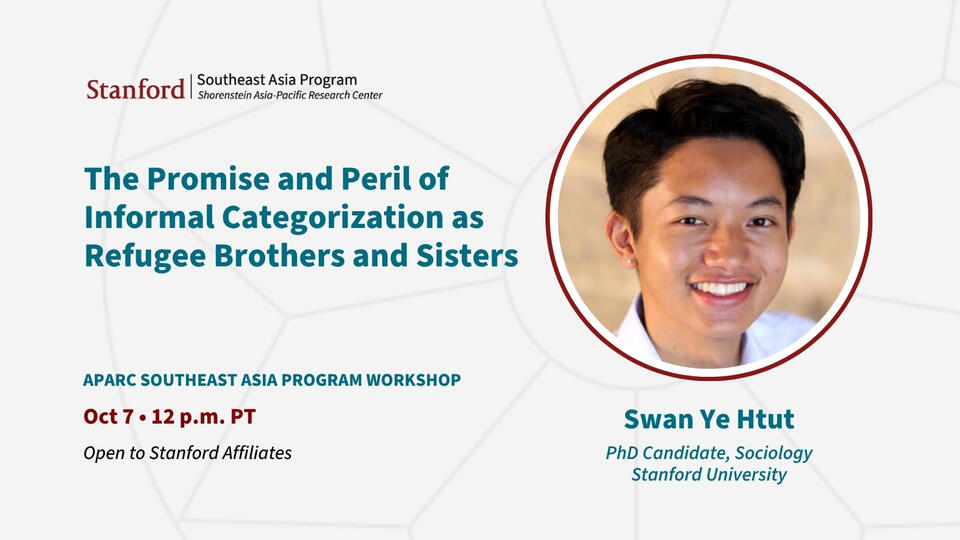 Stanford | Southeast Asia Program
Shorenstein Asia-Pacific Research Center

The Promise and Peril of Informal Categorization as Refugee Brothers and Sisters

APARC SOUTHEAST ASIA PROGRAM WORKSHOP

Oct 7 • 12 p.m. PT

Open to Stanford Affiliates

Swan Ye Htut

PhD Candidate, Sociology
Stanford University